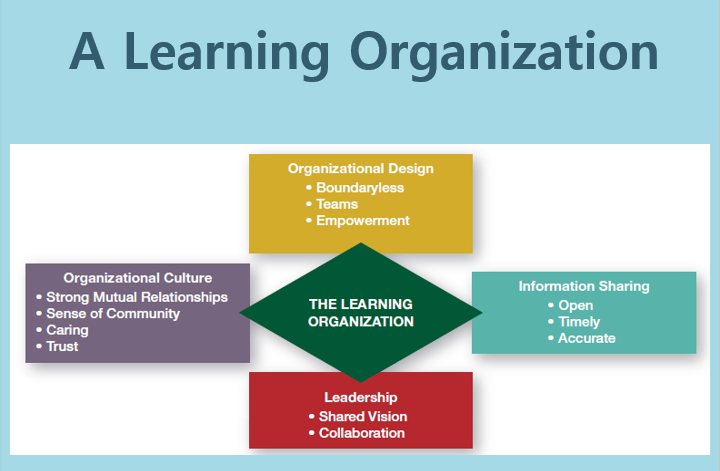 A Learning Organization

Organizational Design
• Boundaryless
• Teams
• Empowerment

Organizational Culture
• Strong Mutual Relationships
• Sense of Community
• Caring
• Trust

THE LEARNING ORGANIZATION

Information Sharing
• Open
• Timely
• Accurate

Leadership
• Shared Vision
• Collaboration